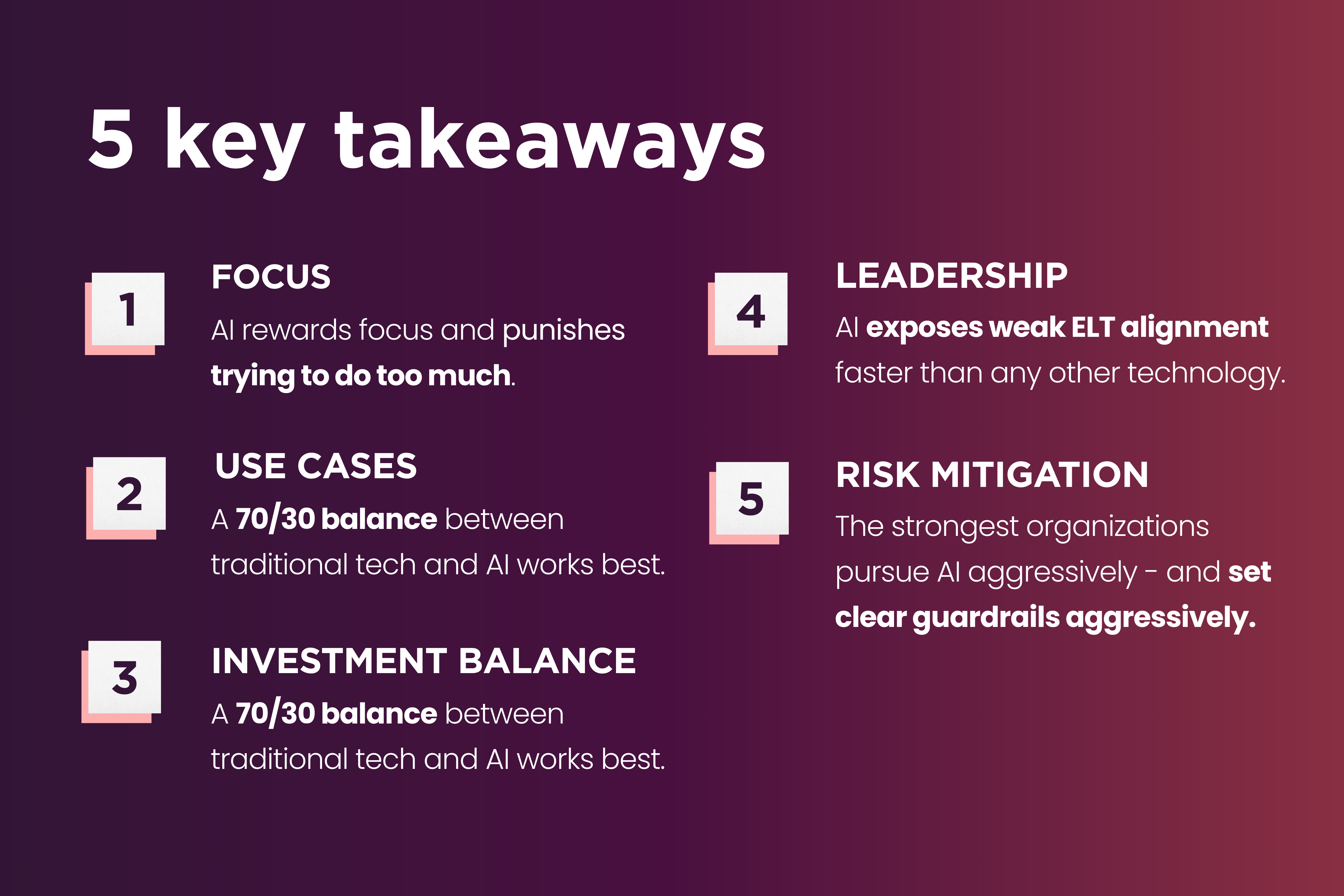 5 key takeaways

1

FOCUS

AI rewards focus and punishes trying to do too much.

2

USE CASES

A 70/30 balance between traditional tech and AI works best.

3

INVESTMENT BALANCE

A 70/30 balance between traditional tech and AI works best.

4

LEADERSHIP

AI exposes weak ELT alignment faster than any other technology.

5

RISK MITIGATION

The strongest organizations pursue AI aggressively - and set clear guardrails aggressively.